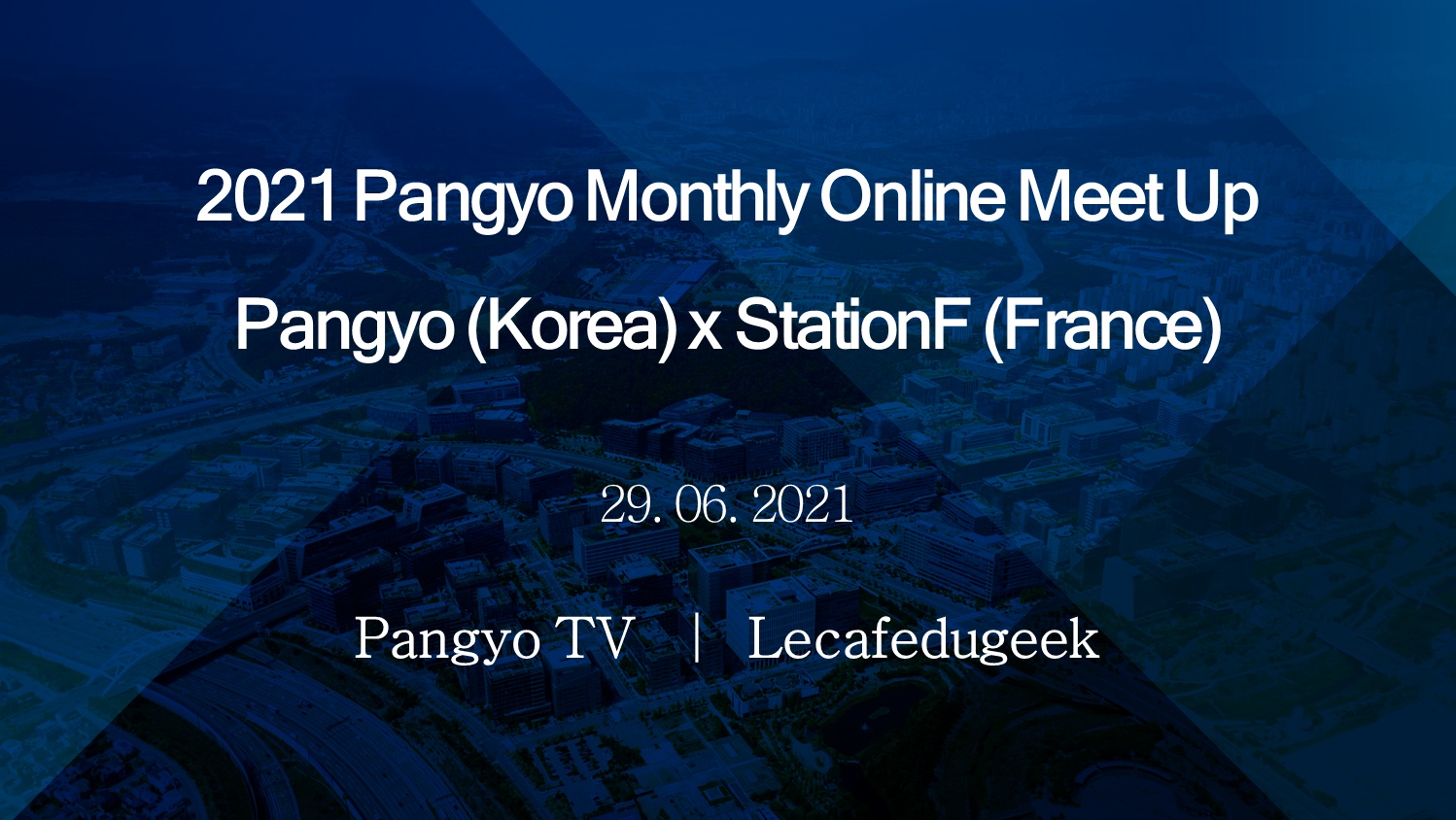 2021 Pangyo Monthly Online Meet Up

Pangyo (Korea) x StationF (France)

29. 06. 2021

Pangyo TV | Lecafedugeek